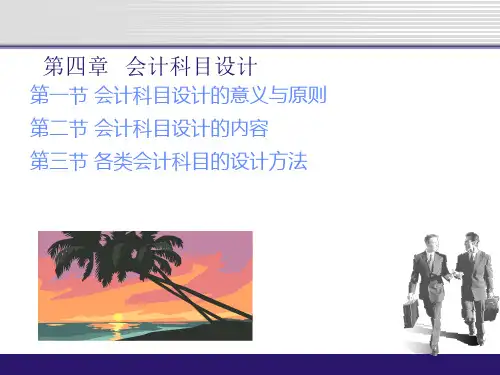 第四章 会计科目设计

第一节 会计科目设计的意义与原则

第二节 会计科目设计的内容

第三节 各类会计科目的设计方法